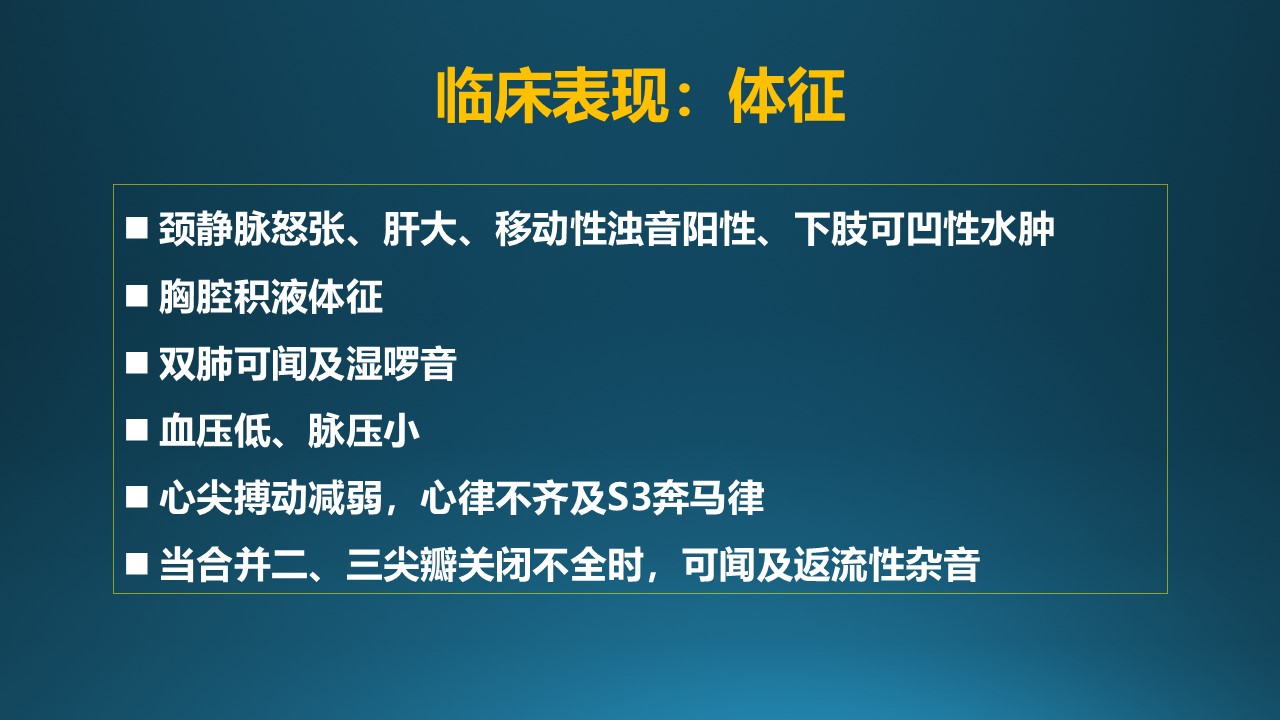 临床表现：体征

■ 颈静脉怒张、肝大、移动性浊音阳性、下肢可凹性水肿

■ 胸腔积液体征

■ 双肺可闻及湿啰音

■ 血压低、脉压小

■ 心尖搏动减弱，心律不齐及S3奔马律

■ 当合并二、三尖瓣关闭不全时，可闻及返流性杂音